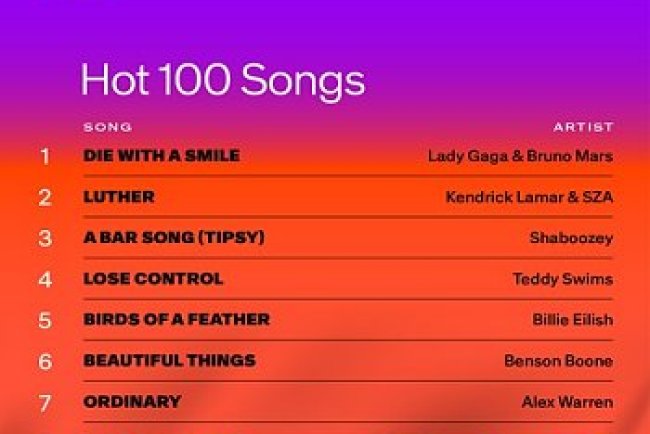 Hot 100 Songs

| | SONG | ARTIST |
|---|---|---|
| 1 | DIE WITH A SMILE | Lady Gaga & Bruno Mars |
| 2 | LUTHER | Kendrick Lamar & SZA |
| 3 | A BAR SONG (TIPSY) | Shaboozey |
| 4 | LOSE CONTROL | Teddy Swims |
| 5 | BIRDS OF A FEATHER | Billie Eilish |
| 6 | BEAUTIFUL THINGS | Benson Boone |
| 7 | ORDINARY | Alex Warren |